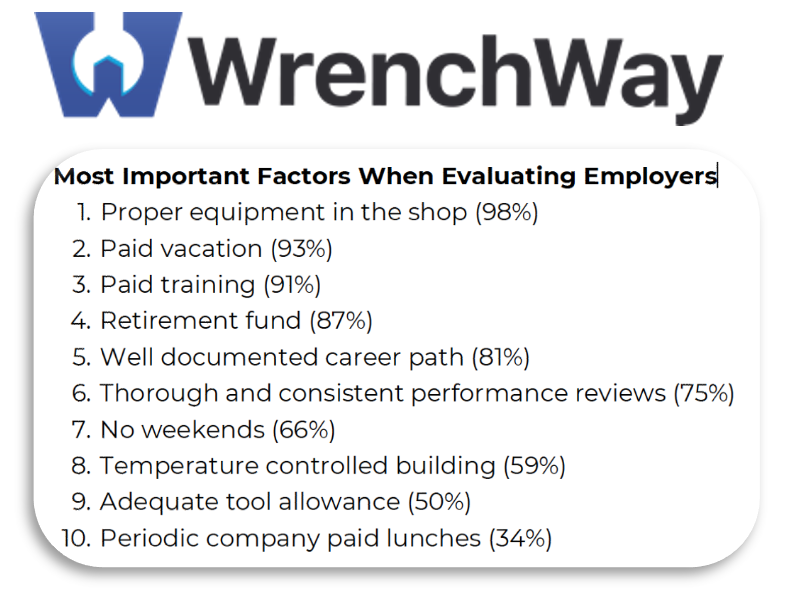 WrenchWay

Most Important Factors When Evaluating Employers

1. Proper equipment in the shop (98%)
2. Paid vacation (93%)
3. Paid training (91%)
4. Retirement fund (87%)
5. Well documented career path (81%)
6. Thorough and consistent performance reviews (75%)
7. No weekends (66%)
8. Temperature controlled building (59%)
9. Adequate tool allowance (50%)
10. Periodic company paid lunches (34%)